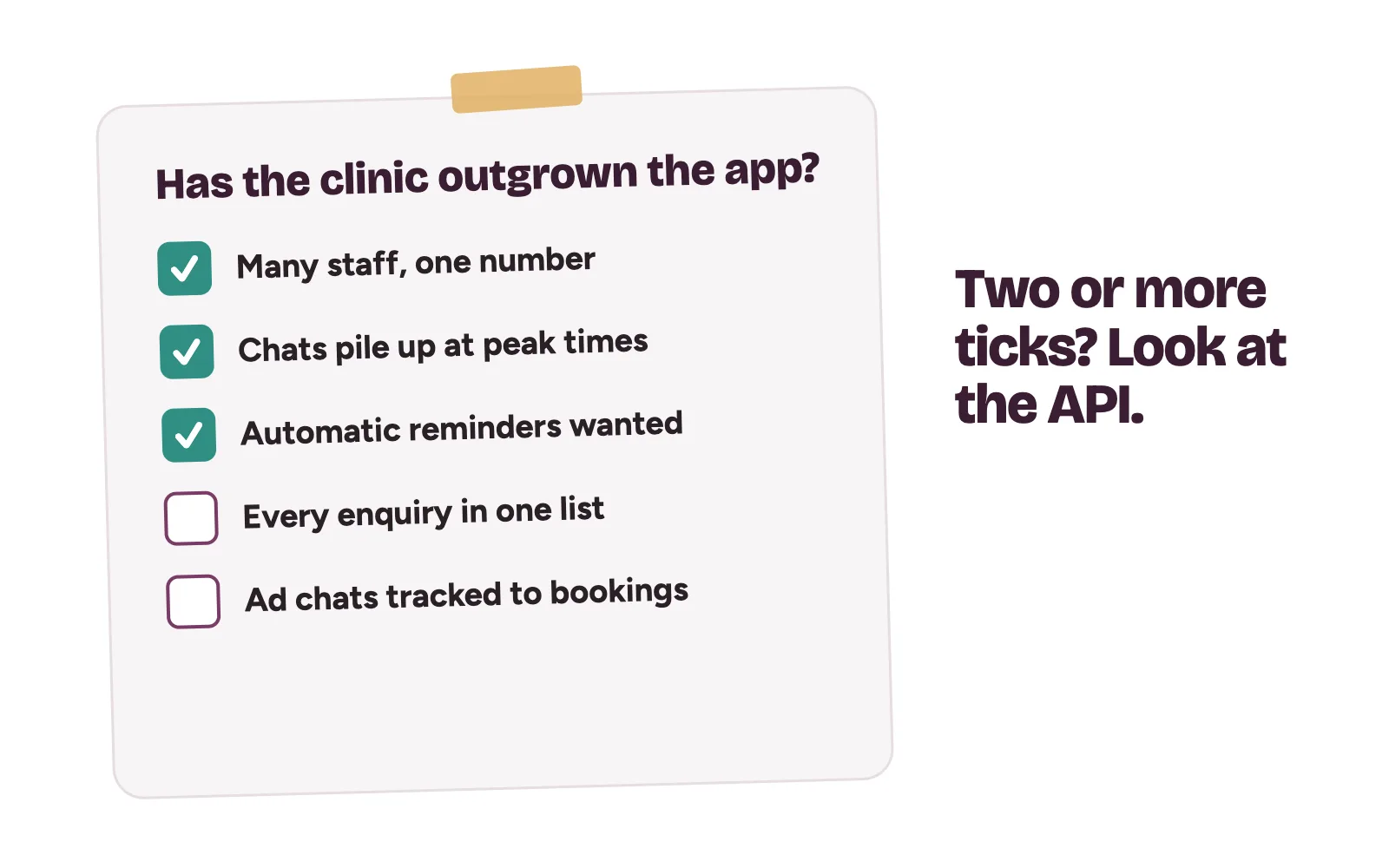 Has the clinic outgrown the app?

☑ Many staff, one number
☑ Chats pile up at peak times
☑ Automatic reminders wanted
☐ Every enquiry in one list
☐ Ad chats tracked to bookings

Two or more ticks? Look at the API.